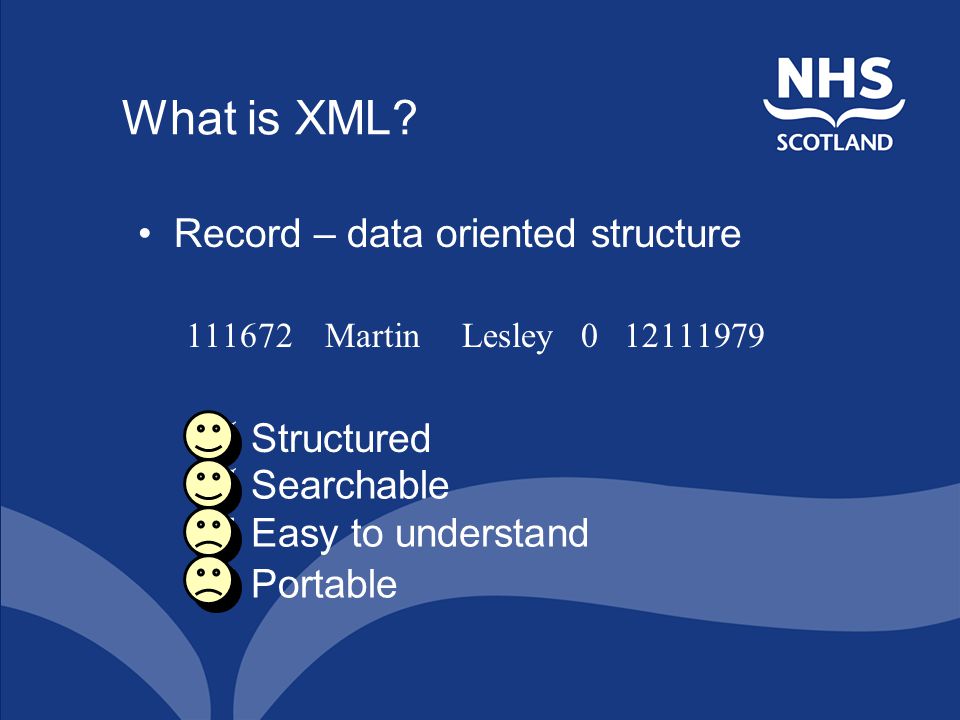 What is XML?

NHS
SCOTLAND

• Record – data oriented structure

111672 Martin Lesley 0 12111979

Structured
Searchable
Easy to understand
Portable